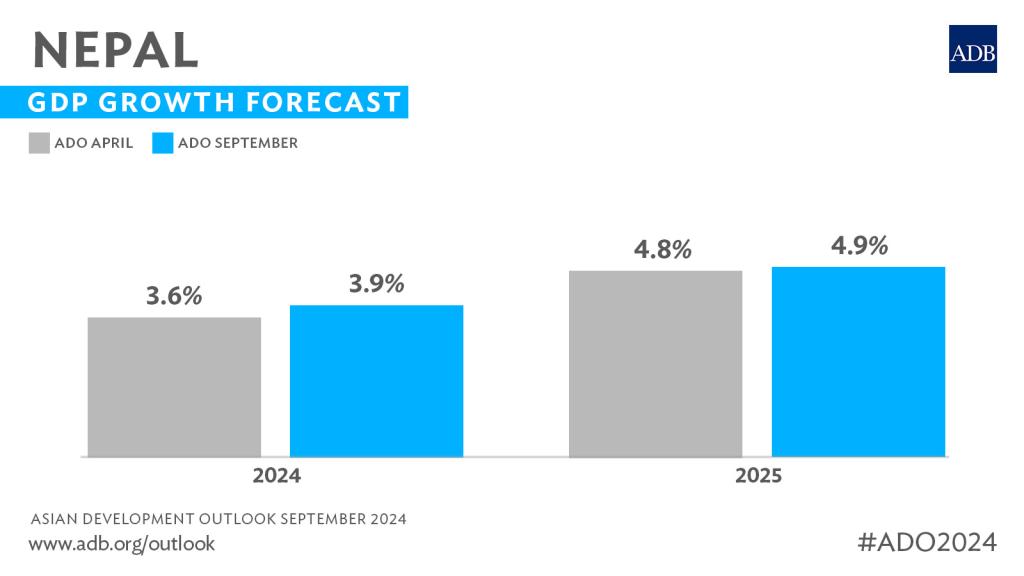 NEPAL

ADB

GDP GROWTH FORECAST

ADO APRIL ADO SEPTEMBER

3.6%
3.9%
4.8%
4.9%

2024
2025

ASIAN DEVELOPMENT OUTLOOK SEPTEMBER 2024
www.adb.org/outlook

#ADO2024